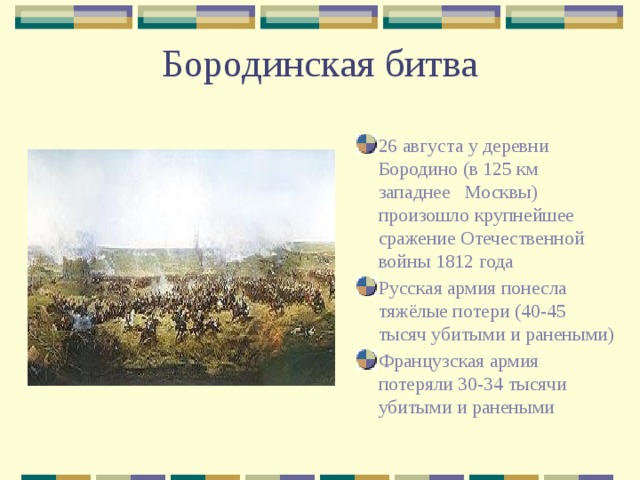 Бородинская битва

26 августа у деревни Бородино (в 125 км западнее Москвы) произошло крупнейшее сражение Отечественной войны 1812 года

Русская армия понесла тяжёлые потери (40-45 тысяч убитыми и ранеными)

Французская армия потеряли 30-34 тысячи убитыми и ранеными